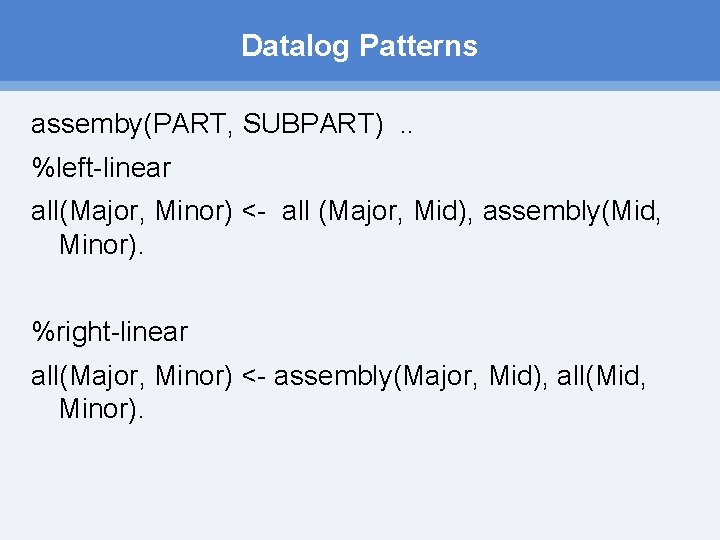 Datalog Patterns

assemby(PART, SUBPART) ..

%left-linear

all(Major, Minor) <- all (Major, Mid), assembly(Mid, Minor).

%right-linear

all(Major, Minor) <- assembly(Major, Mid), all(Mid, Minor).